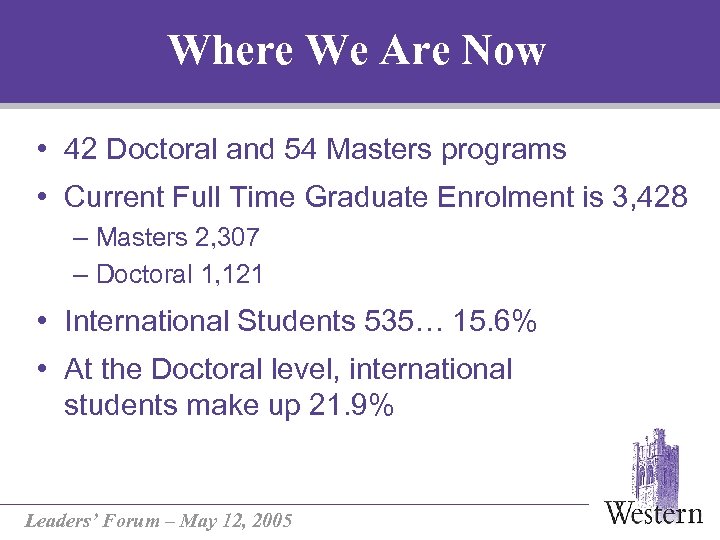 Where We Are Now

• 42 Doctoral and 54 Masters programs
• Current Full Time Graduate Enrolment is 3,428
– Masters 2,307
– Doctoral 1,121
• International Students 535… 15.6%
• At the Doctoral level, international students make up 21.9%

Leaders' Forum – May 12, 2005

Western